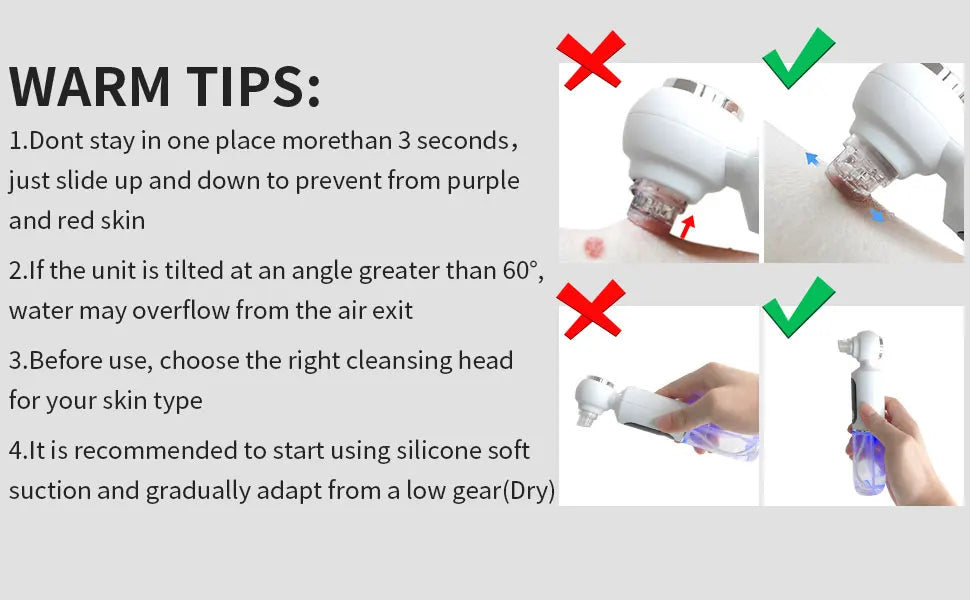 WARM TIPS:

1.Dont stay in one place morethan 3 seconds, just slide up and down to prevent from purple and red skin

2.If the unit is tilted at an angle greater than 60°, water may overflow from the air exit

3.Before use, choose the right cleansing head for your skin type

4.It is recommended to start using silicone soft suction and gradually adapt from a low gear(Dry)